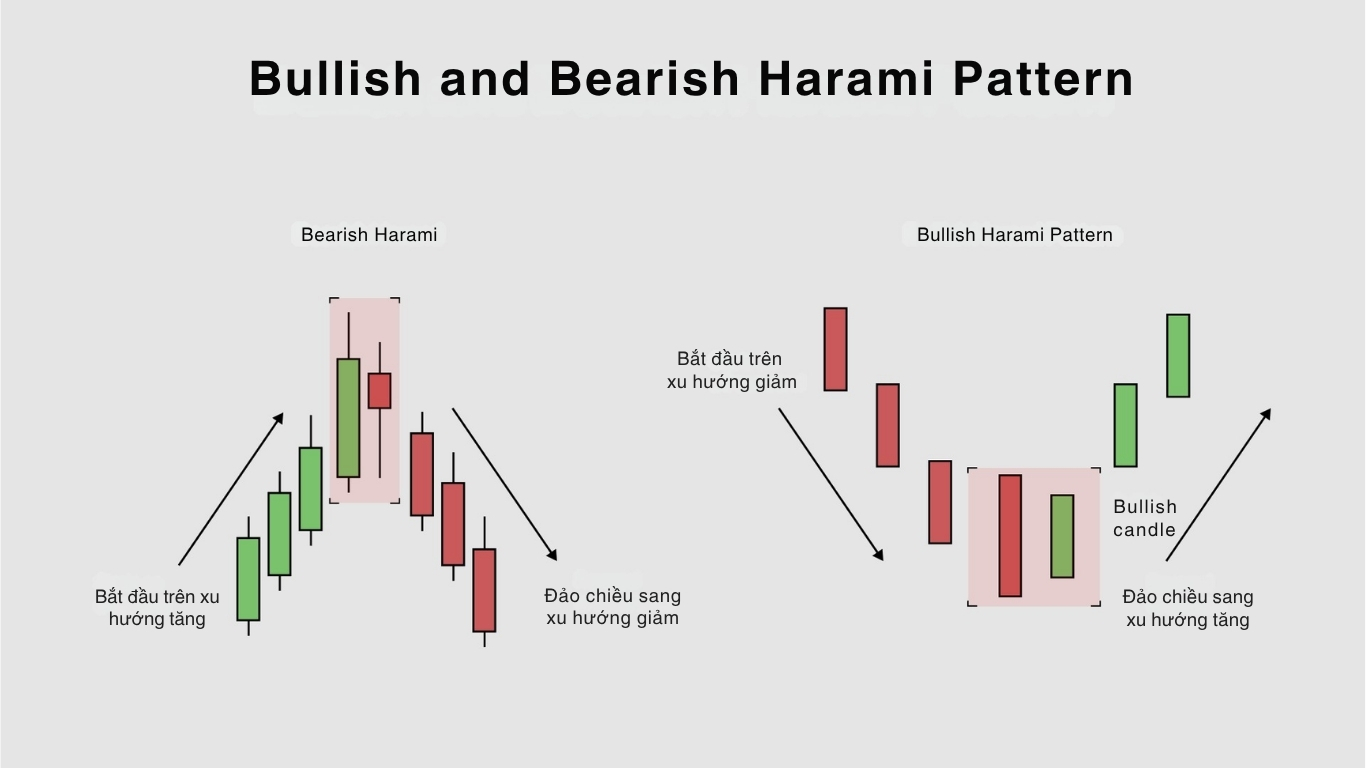 Bullish and Bearish Harami Pattern

Bearish Harami

Bắt đầu trên xu hướng tăng

Đảo chiều sang xu hướng giảm

Bullish Harami Pattern

Bắt đầu trên xu hướng giảm

Bullish candle

Đảo chiều sang xu hướng tăng